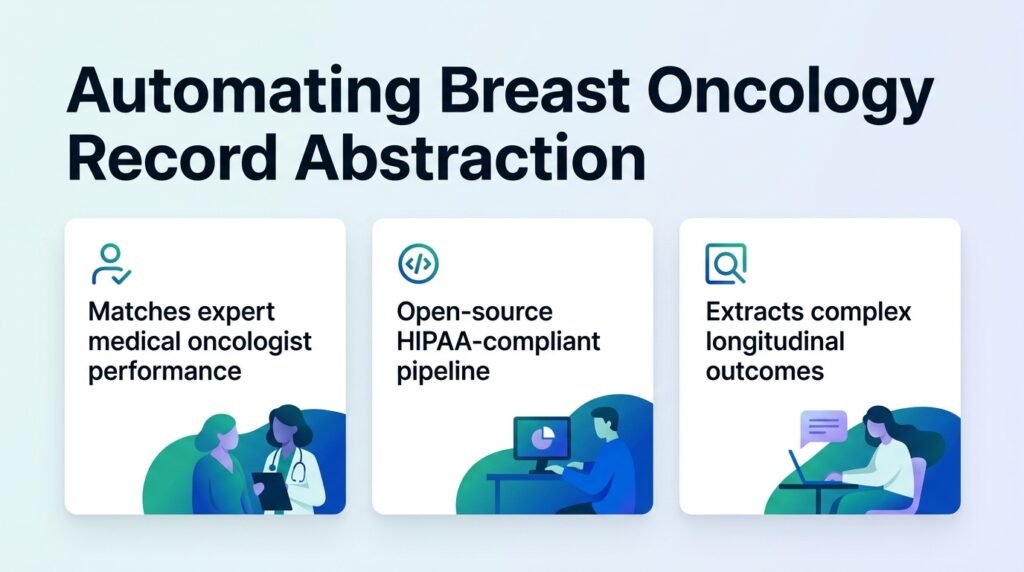 Automating Breast Oncology Record Abstraction

Matches expert medical oncologist performance

Open-source HIPAA-compliant pipeline

Extracts complex longitudinal outcomes